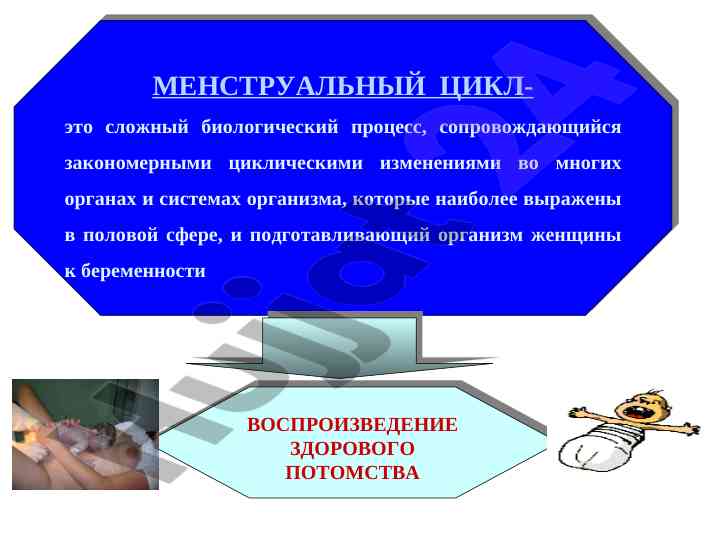 МЕНСТРУАЛЬНЫЙ ЦИКЛ-

это сложный биологический процесс, сопровождающийся закономерными циклическими изменениями во многих органах и системах организма, которые наиболее выражены в половой сфере, и подготавливающий организм женщины к беременности

ВОСПРОИЗВЕДЕНИЕ ЗДОРОВОГО ПОТОМСТВА